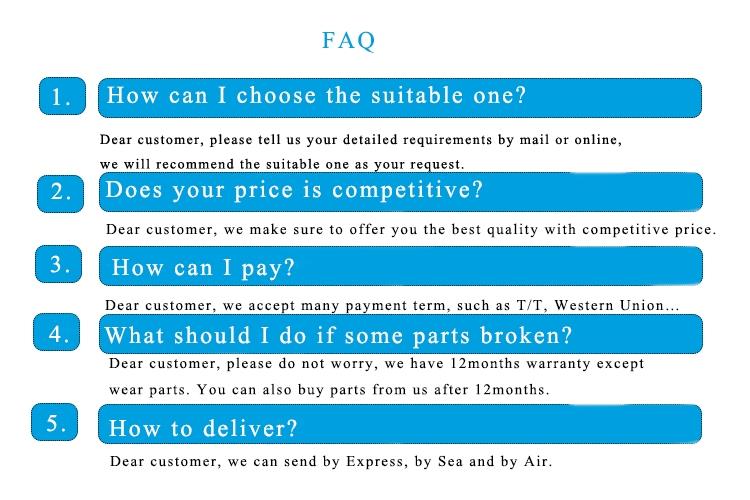 FAQ

1. How can I choose the suitable one?

Dear customer, please tell us your detailed requirements by mail or online, we will recommend the suitable one as your request.

2. Does your price is competitive?

Dear customer, we make sure to offer you the best quality with competitive price.

3. How can I pay?

Dear customer, we accept many payment term, such as T/T, Western Union...

4. What should I do if some parts broken?

Dear customer, please do not worry, we have 12months warranty except wear parts. You can also buy parts from us after 12months.

5. How to deliver?

Dear customer, we can send by Express, by Sea and by Air.